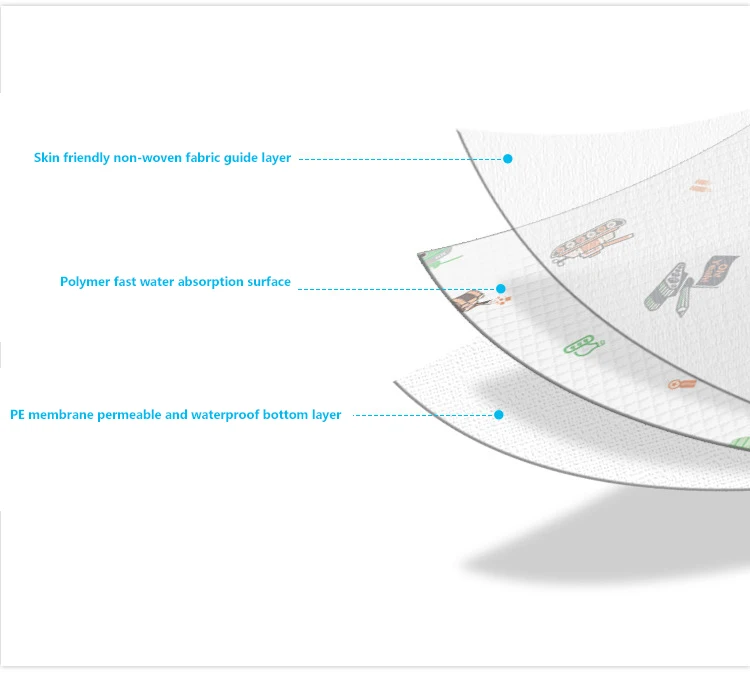 Skin friendly non-woven fabric guide layer

Polymer fast water absorption surface

PE membrane permeable and waterproof bottom layer